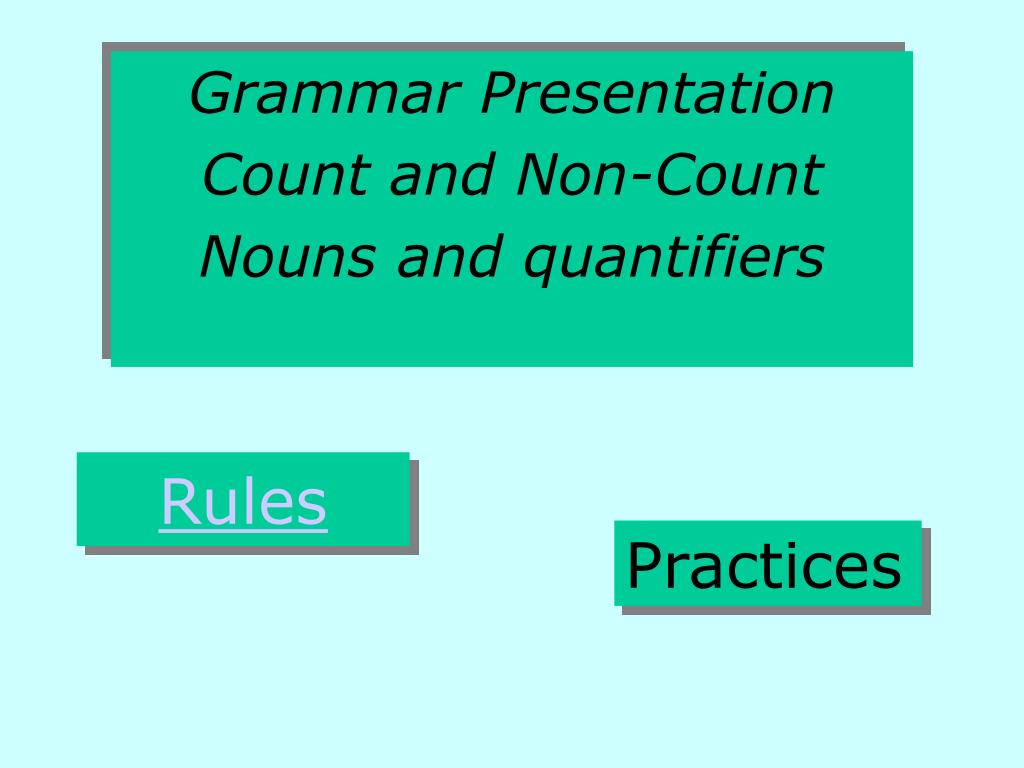 Grammar Presentation
Count and Non-Count
Nouns and quantifiers

Rules

Practices